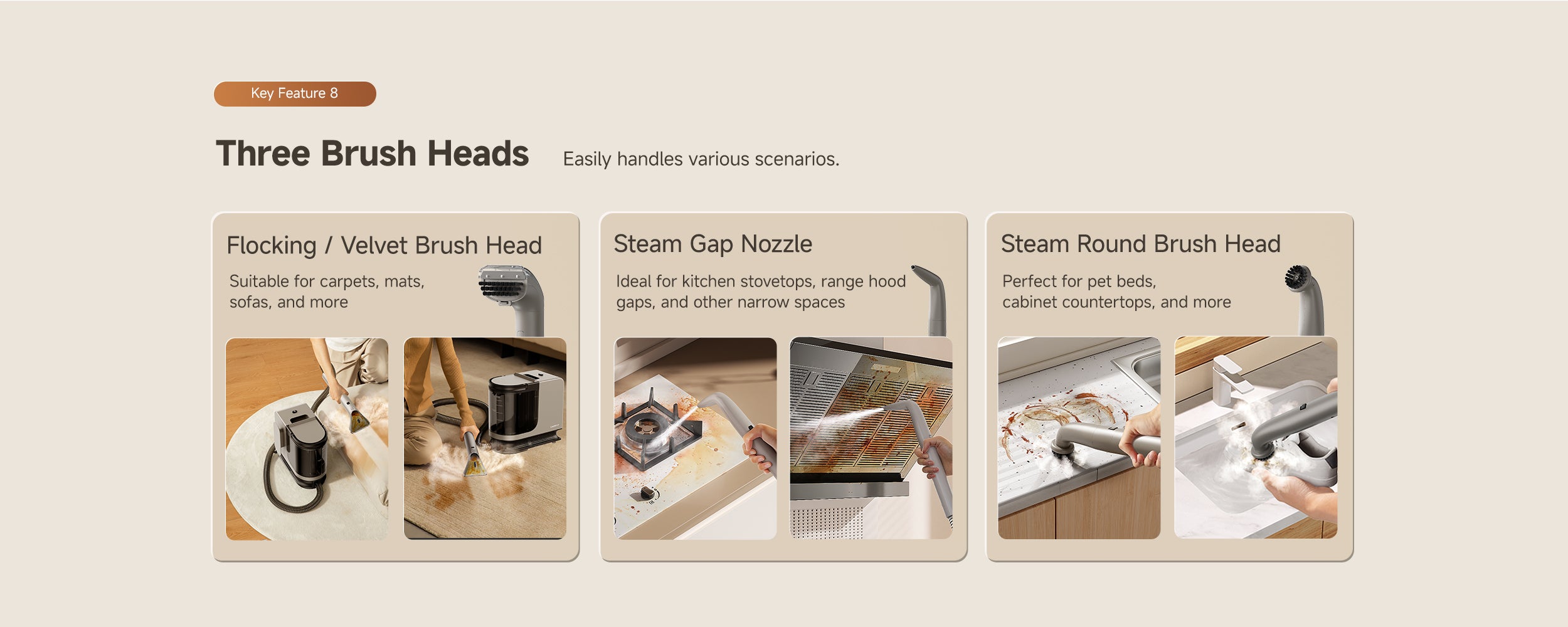 Key Feature 8

Three Brush Heads

Easily handles various scenarios.

Flocking / Velvet Brush Head

Suitable for carpets, mats, sofas, and more

Steam Gap Nozzle

Ideal for kitchen stovetops, range hood gaps, and other narrow spaces

Steam Round Brush Head

Perfect for pet beds, cabinet countertops, and more